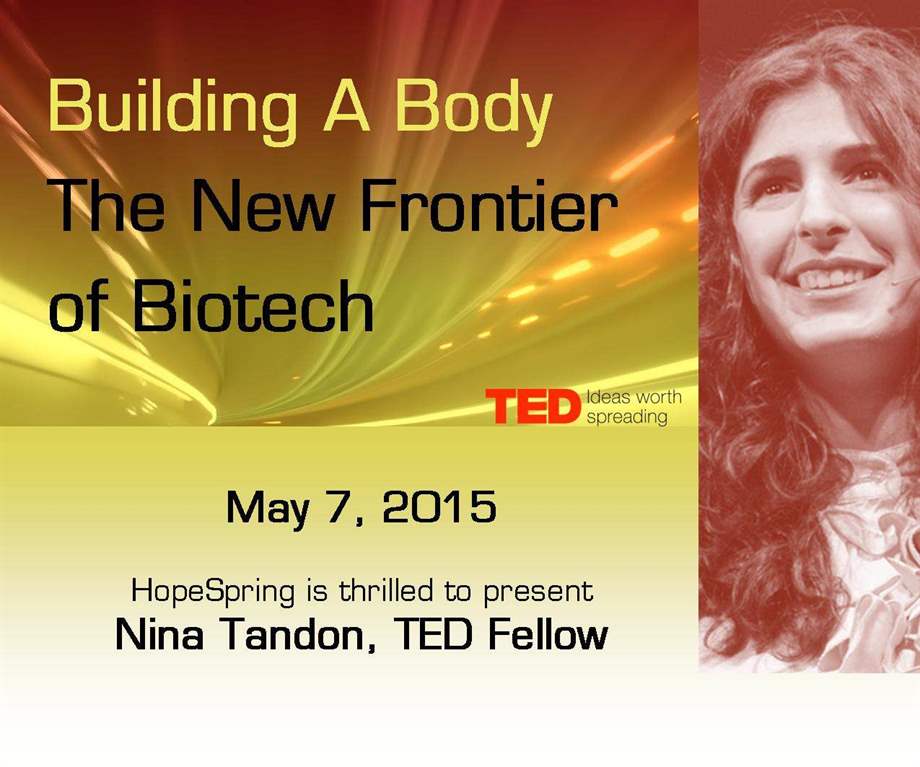 Building A Body
The New Frontier of Biotech

TED Ideas worth spreading

May 7, 2015

HopeSpring is thrilled to present
Nina Tandon, TED Fellow